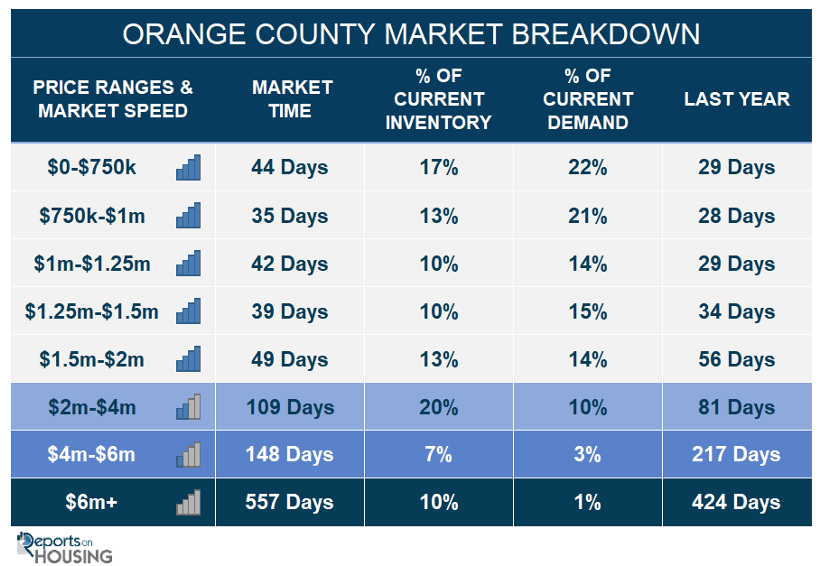 ORANGE COUNTY MARKET BREAKDOWN

| PRICE RANGES & MARKET SPEED | MARKET TIME | % OF CURRENT INVENTORY | % OF CURRENT DEMAND | LAST YEAR |
|---|---|---|---|---|
| \$0-\$750k | 44 Days | 17% | 22% | 29 Days |
| \$750k-\$1m | 35 Days | 13% | 21% | 28 Days |
| \$1m-\$1.25m | 42 Days | 10% | 14% | 29 Days |
| \$1.25m-\$1.5m | 39 Days | 10% | 15% | 34 Days |
| \$1.5m-\$2m | 49 Days | 13% | 14% | 56 Days |
| \$2m-\$4m | 109 Days | 20% | 10% | 81 Days |
| \$4m-\$6m | 148 Days | 7% | 3% | 217 Days |
| \$6m+ | 557 Days | 10% | 1% | 424 Days |

Reports on HOUSING